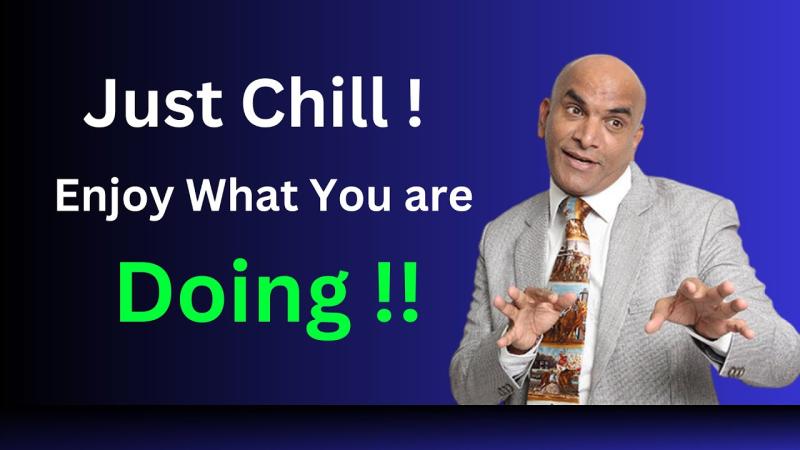 Just Chill !

Enjoy What You are

Doing !!